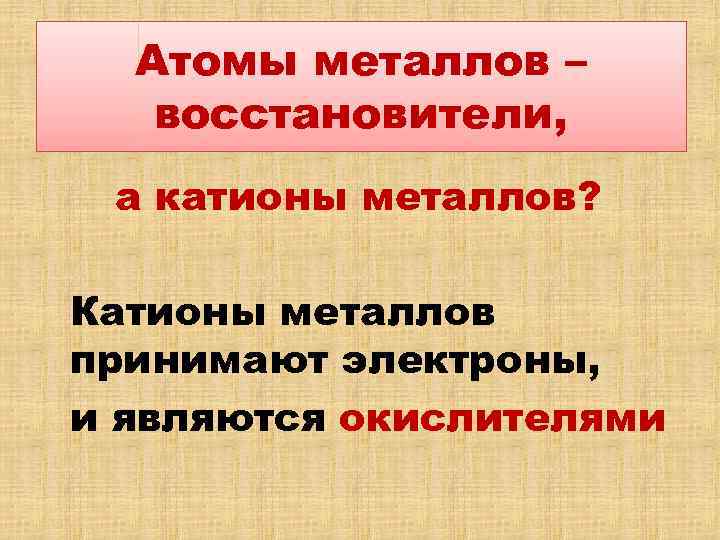 Атомы металлов – восстановители,

а катионы металлов?

Катионы металлов принимают электроны,

и являются окислителями